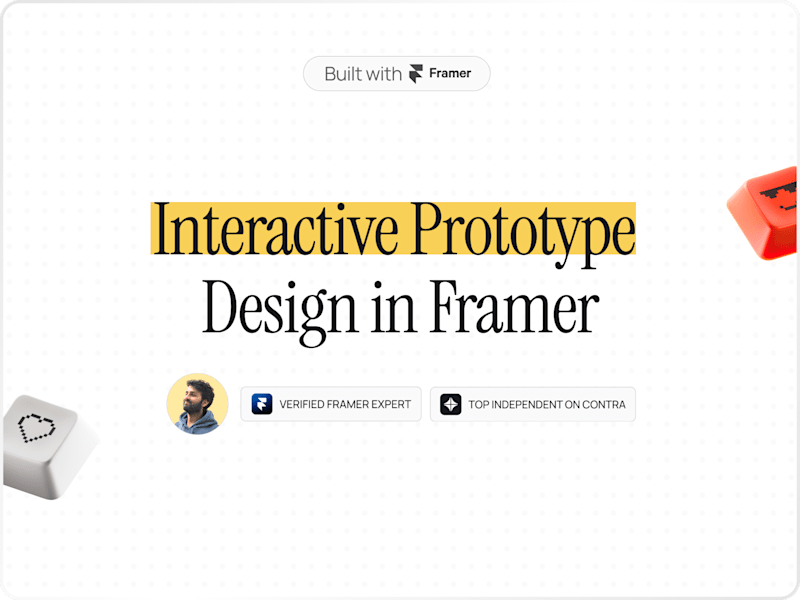 Built with Framer

Interactive Prototype Design in Framer

VERIFIED FRAMER EXPERT

TOP INDEPENDENT ON CONTRA